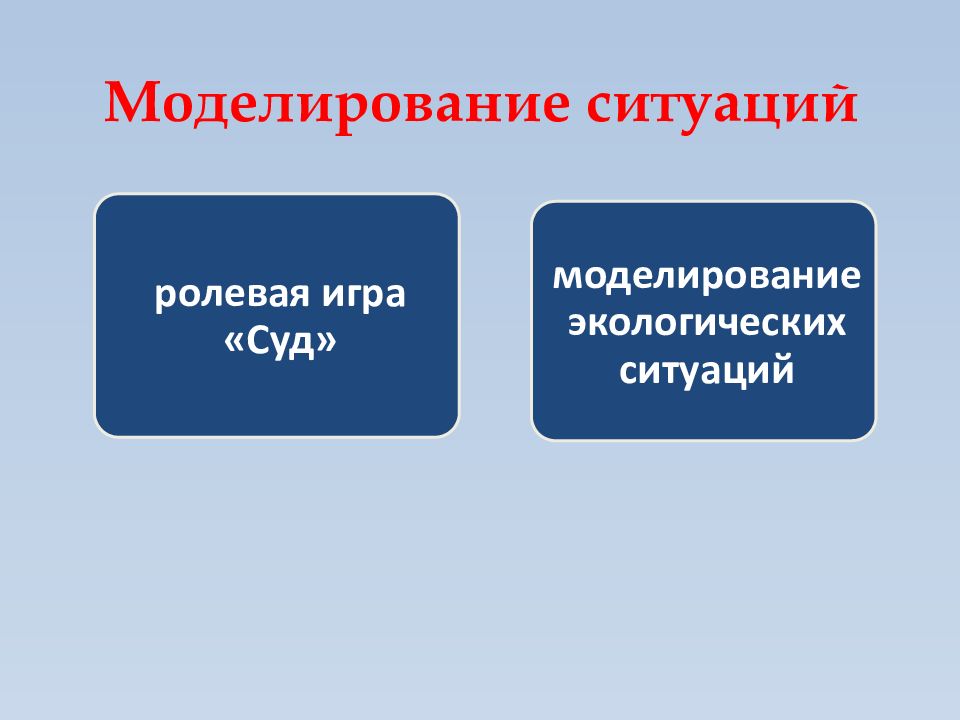 Моделирование ситуаций

ролевая игра «Суд»

моделирование экологических ситуаций